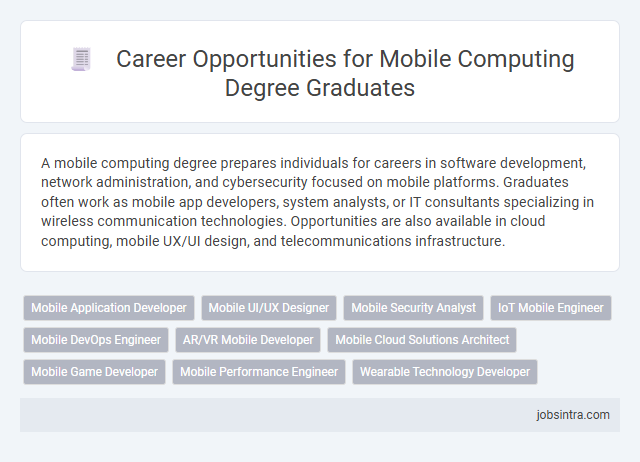 Career Opportunities for Mobile Computing Degree Graduates

A mobile computing degree prepares individuals for careers in software development, network administration, and cybersecurity focused on mobile platforms. Graduates often work as mobile app developers, system analysts, or IT consultants specializing in wireless communication technologies. Opportunities are also available in cloud computing, mobile UX/UI design, and telecommunications infrastructure.

Mobile Application Developer
Mobile UI/UX Designer
Mobile Security Analyst
IoT Mobile Engineer
Mobile DevOps Engineer
AR/VR Mobile Developer
Mobile Cloud Solutions Architect
Mobile Game Developer
Mobile Performance Engineer
Wearable Technology Developer

jobsintra.com